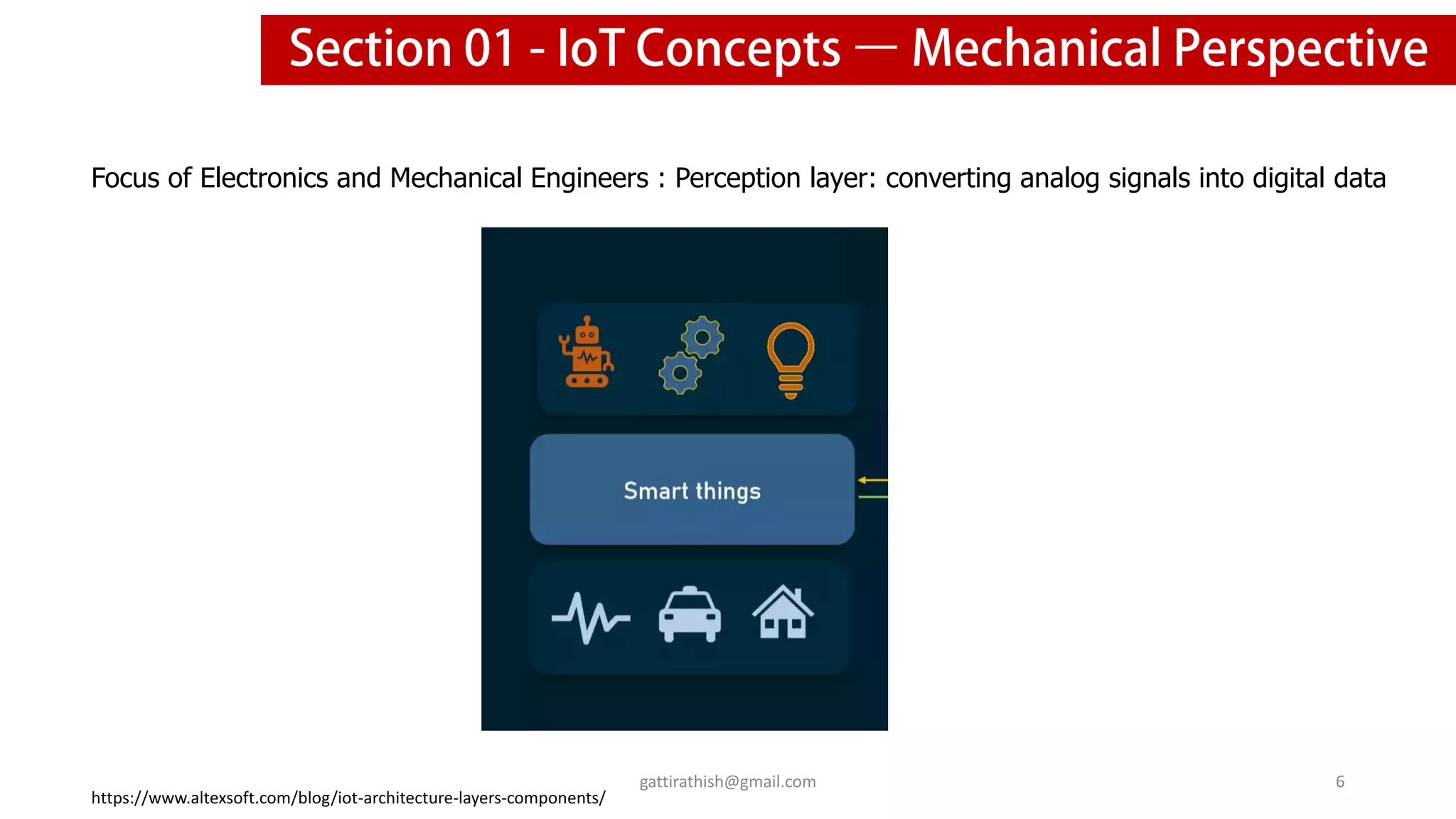 Section 01 - IoT Concepts — Mechanical Perspective

Focus of Electronics and Mechanical Engineers : Perception layer: converting analog signals into digital data

Smart things

https://www.altexsoft.com/blog/iot-architecture-layers-components/

gattirathish@gmail.com

6